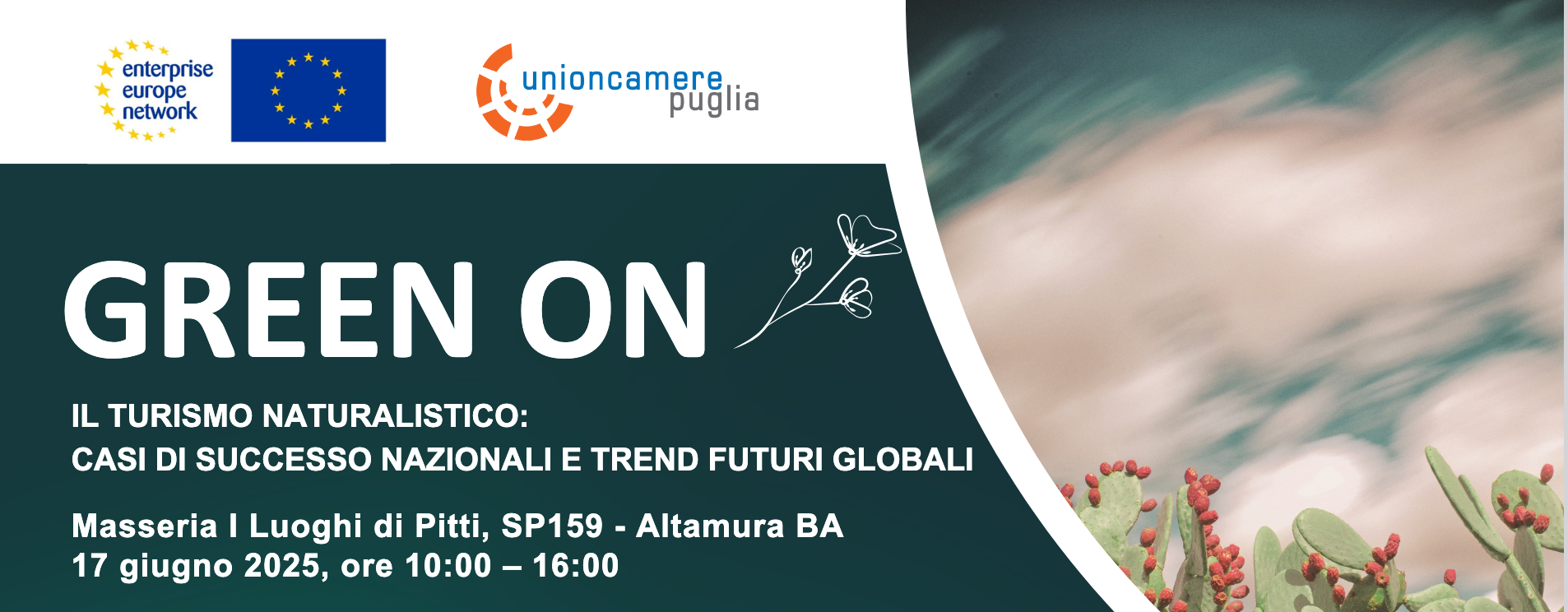 enterprise europe network

unioncamere puglia

GREEN ON

IL TURISMO NATURALISTICO:
CASI DI SUCCESSO NAZIONALI E TREND FUTURI GLOBALI

Masseria I Luoghi di Pitti, SP159 - Altamura BA
17 giugno 2025, ore 10:00 – 16:00